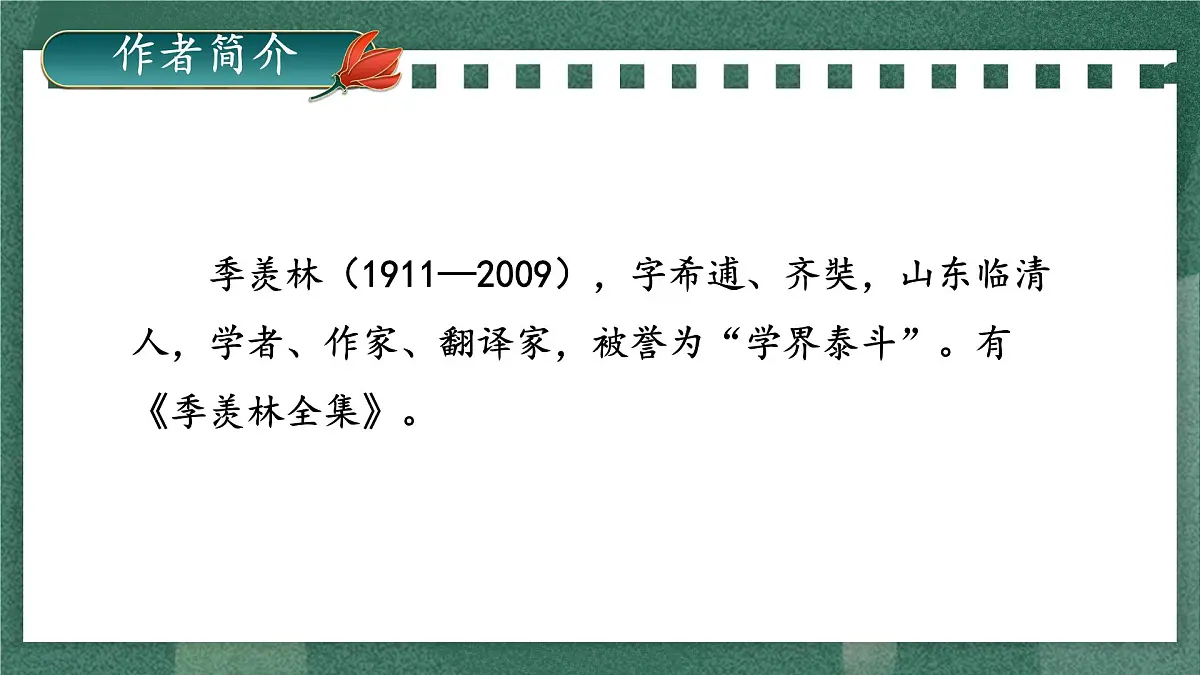 作者简介

季羡林（1911—2009），字希逋、齐奘，山东临清人，学者、作家、翻译家，被誉为“学界泰斗”。有《季羡林全集》。